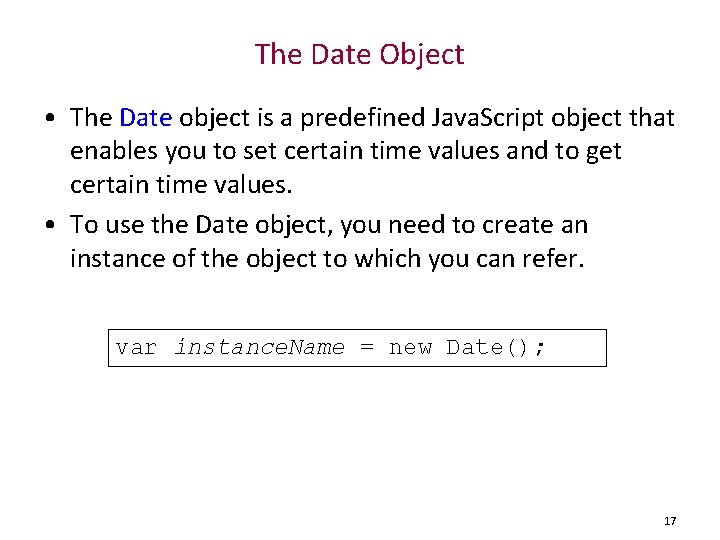 The Date Object

• The Date object is a predefined JavaScript object that enables you to set certain time values and to get certain time values.

• To use the Date object, you need to create an instance of the object to which you can refer.

var instanceName = new Date();

17